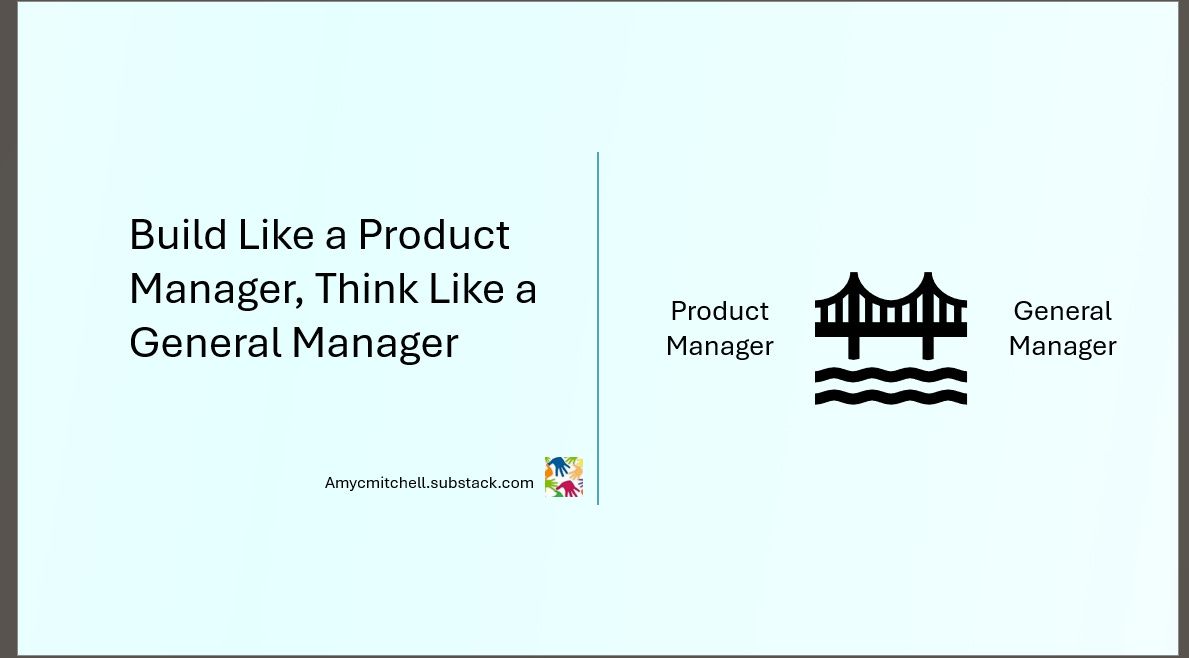 Build Like a Product Manager, Think Like a General Manager

Amycmitchell.substack.com

Product Manager

General Manager